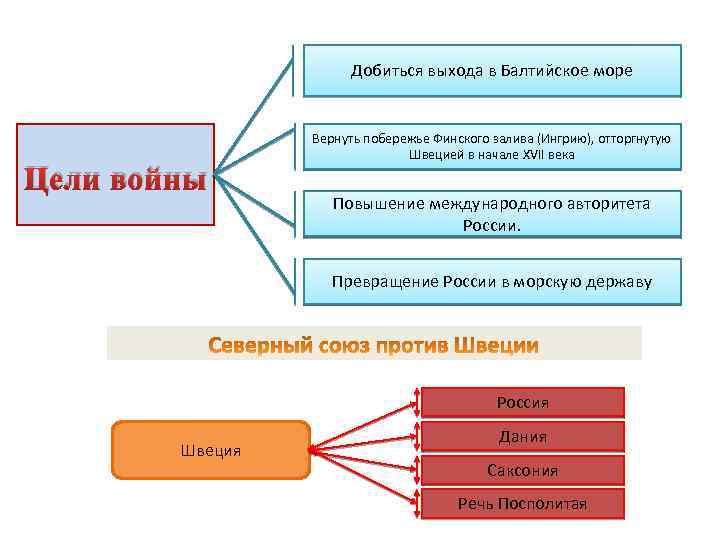 Цели войны

Добиться выхода в Балтийское море

Вернуть побережье Финского залива (Ингрию), отторгнутую Швецией в начале XVII века

Повышение международного авторитета России.

Превращение России в морскую державу

Северный союз против Швеции

Швеция

Россия

Дания

Саксония

Речь Посполитая